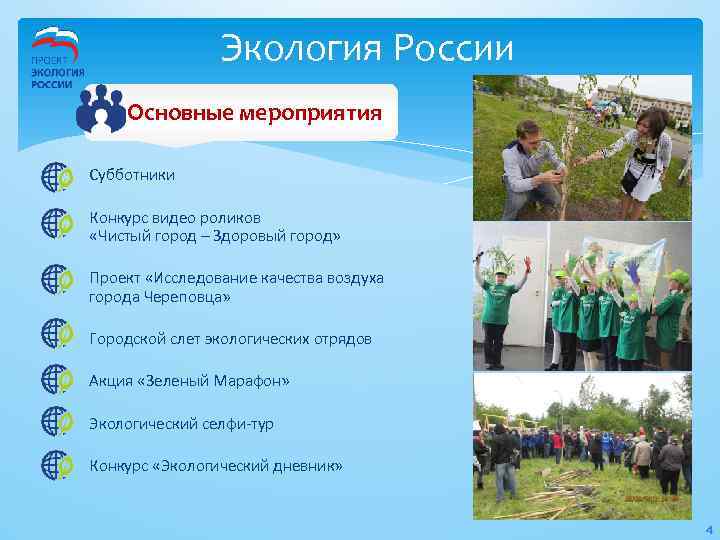 ПРОЕКТ ЭКОЛОГИЯ РОССИИ

Экология России

Основные мероприятия

Субботники

Конкурс видео роликов «Чистый город – Здоровый город»

Проект «Исследование качества воздуха города Череповца»

Городской слет экологических отрядов

Акция «Зеленый Марафон»

Экологический селфи-тур

Конкурс «Экологический дневник»

4